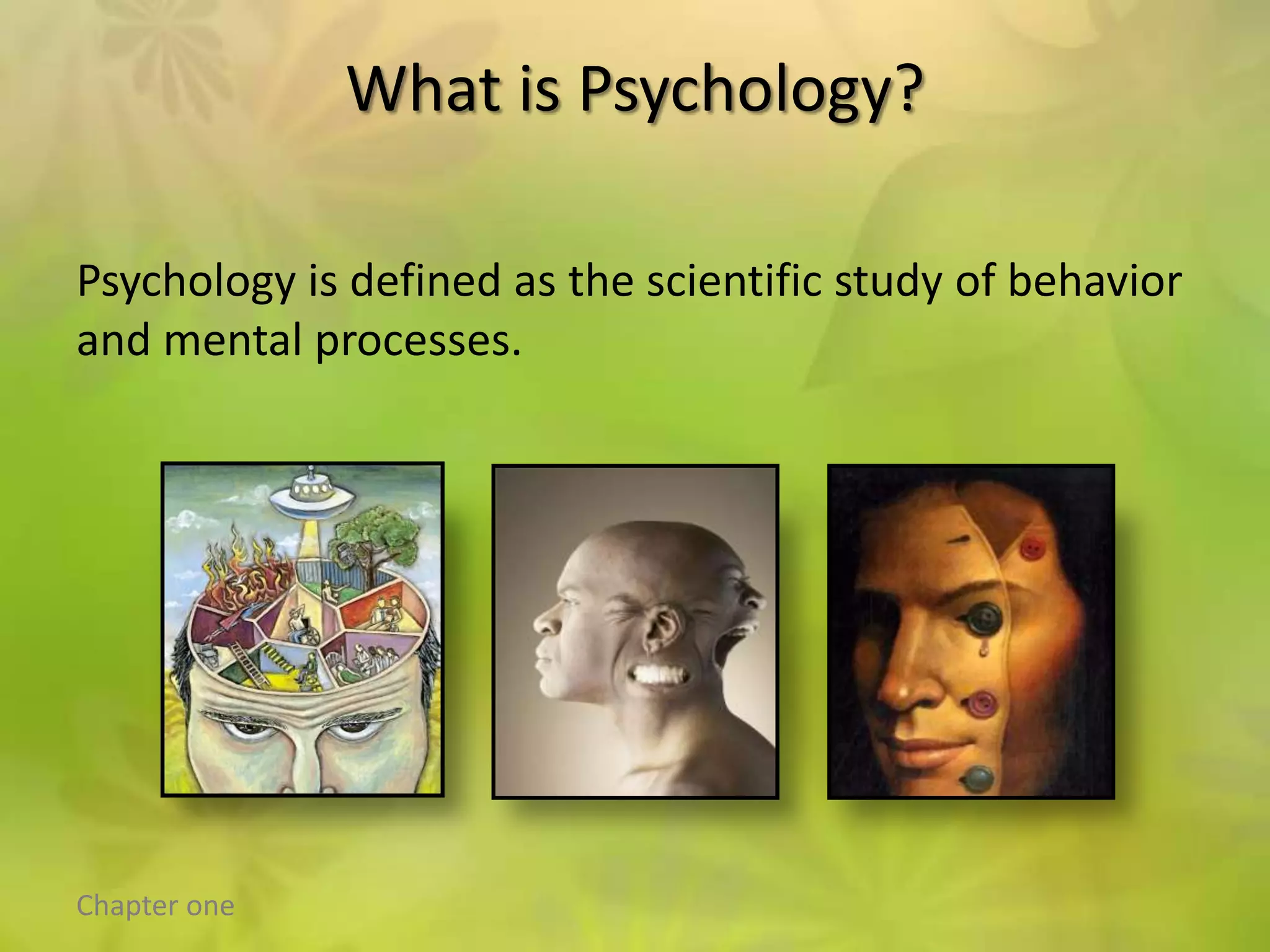 What is Psychology?

Psychology is defined as the scientific study of behavior and mental processes.

Chapter one